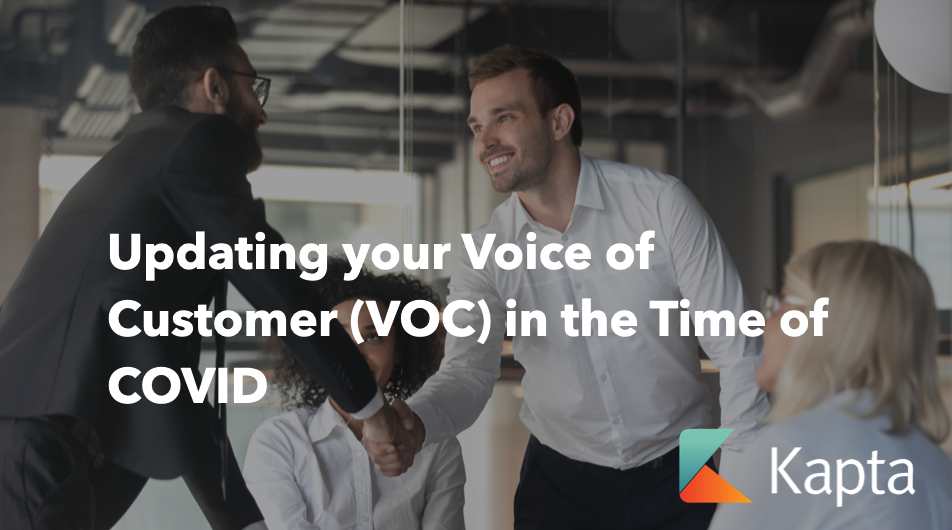 Updating your Voice of Customer (VOC) in the Time of COVID

Kapta